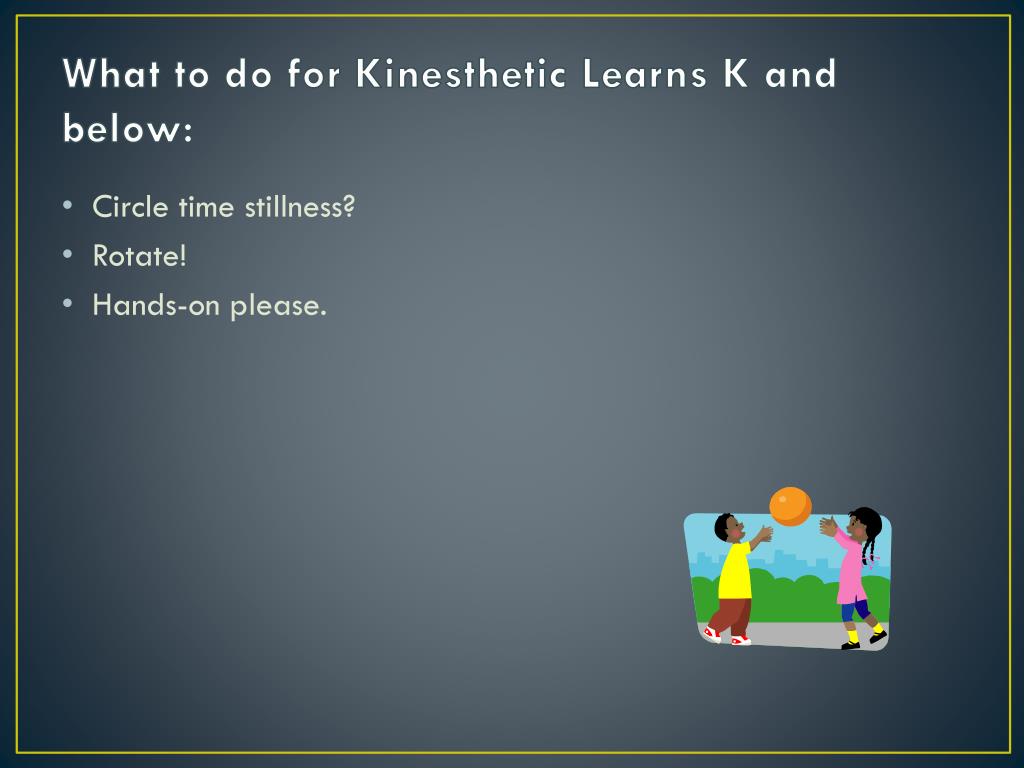 What to do for Kinesthetic Learns K and below:

• Circle time stillness?
• Rotate!
• Hands-on please.